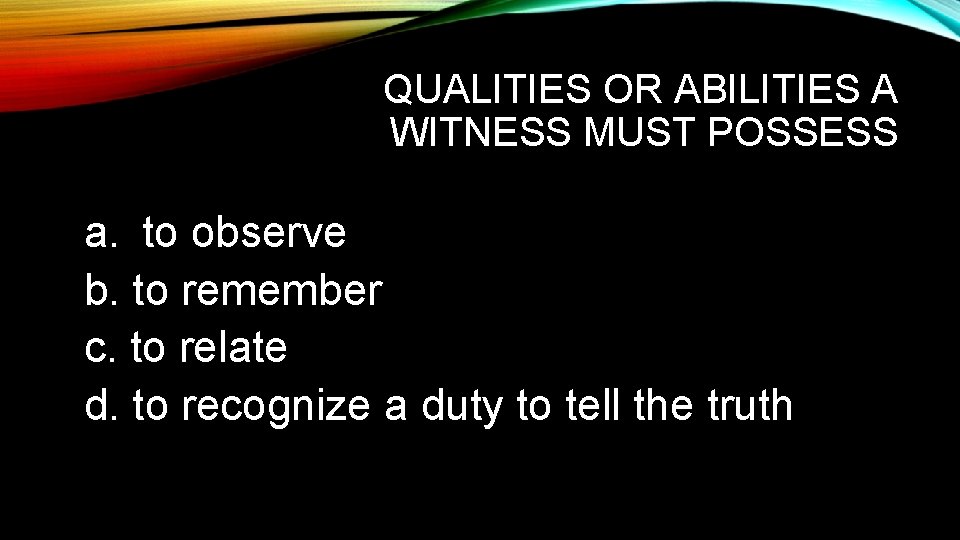 QUALITIES OR ABILITIES A WITNESS MUST POSSESS

a. to observe
b. to remember
c. to relate
d. to recognize a duty to tell the truth